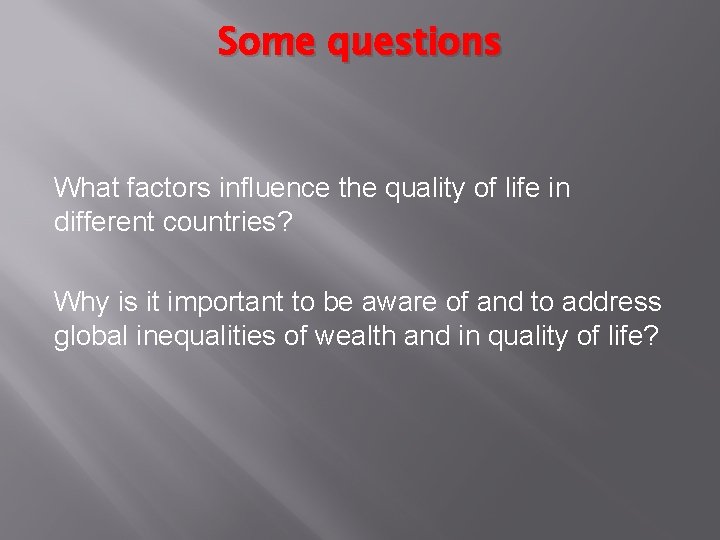 Some questions

What factors influence the quality of life in different countries?

Why is it important to be aware of and to address global inequalities of wealth and in quality of life?